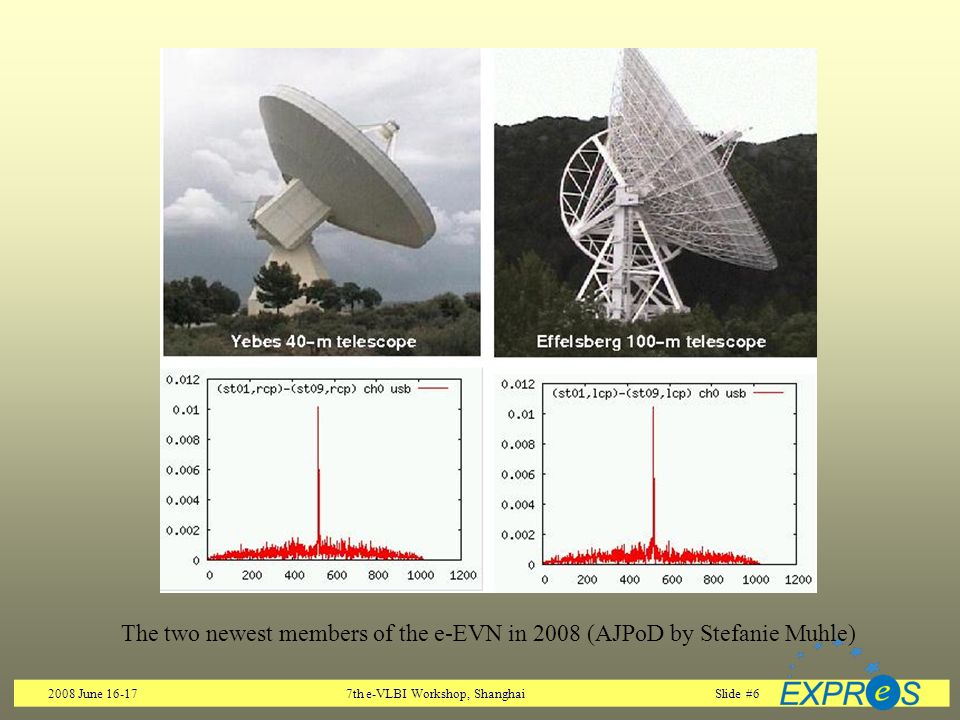 Yebes 40-m telescope

Effelsberg 100-m telescope

(st01,rcp)-(st09,rcp) ch0 usb

0.012
0.01
0.008
0.006
0.004
0.002
0
0 200 400 600 800 1000 1200

(st01,lcp)-(st09,lcp) ch0 usb

0.012
0.01
0.008
0.006
0.004
0.002
0
0 200 400 600 800 1000 1200

The two newest members of the e-EVN in 2008 (AJPoD by Stefanie Muhle)

2008 June 16-17

7th e-VLBI Workshop, Shanghai

Slide #6

EXPReS